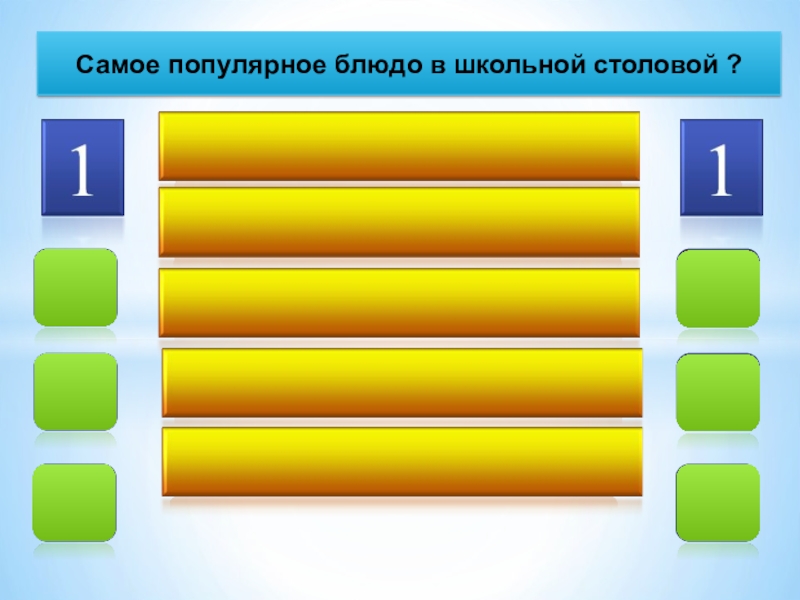 Самое популярное блюдо в школьной столовой ?

1

1